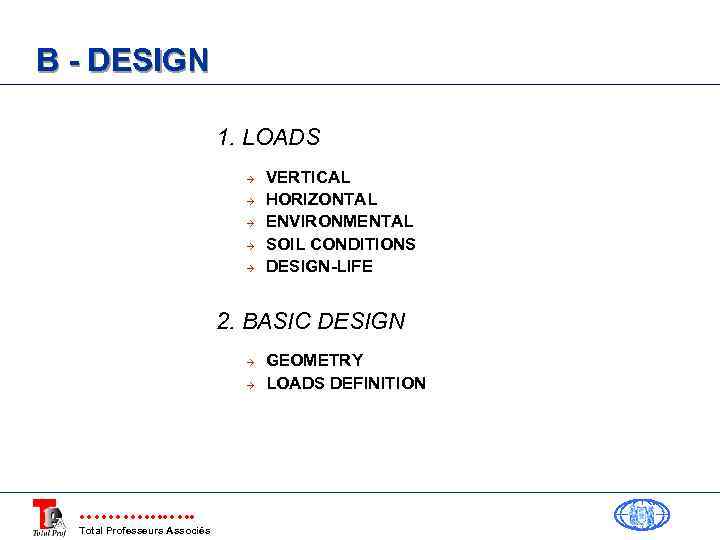 B - DESIGN

1. LOADS

→ VERTICAL
→ HORIZONTAL
→ ENVIRONMENTAL
→ SOIL CONDITIONS
→ DESIGN-LIFE

2. BASIC DESIGN

→ GEOMETRY
→ LOADS DEFINITION

Total Prof

Total Professeurs Associés